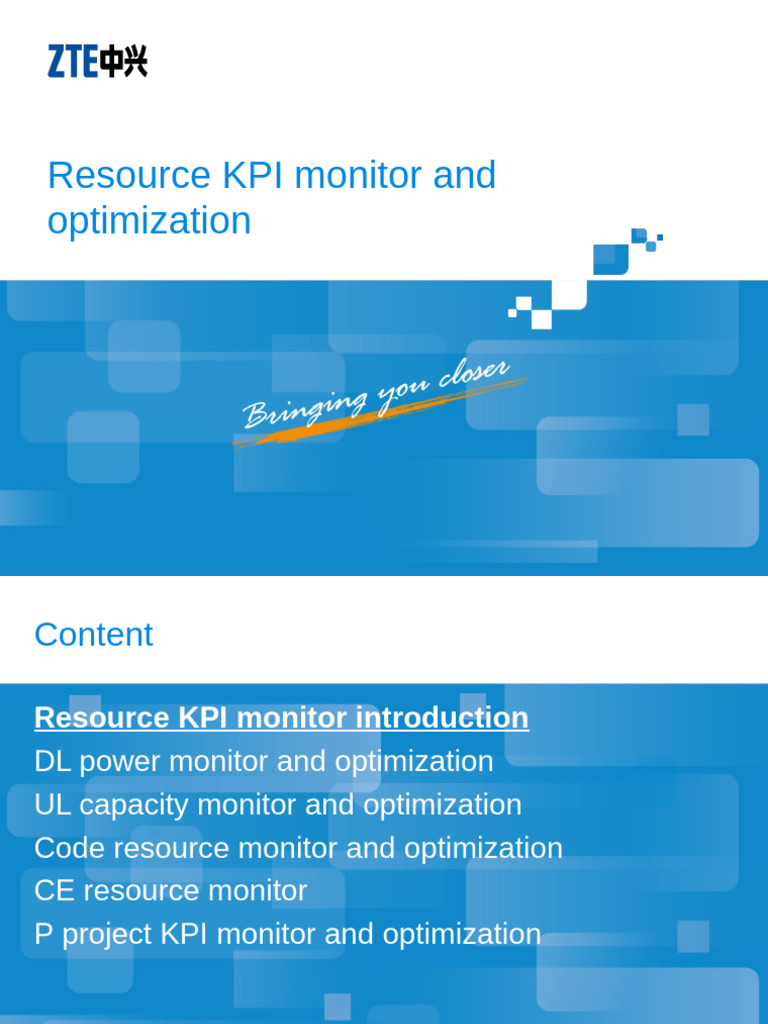 ZTE中兴

Resource KPI monitor and optimization

Bringing you closer

Content

Resource KPI monitor introduction
DL power monitor and optimization
UL capacity monitor and optimization
Code resource monitor and optimization
CE resource monitor
P project KPI monitor and optimization